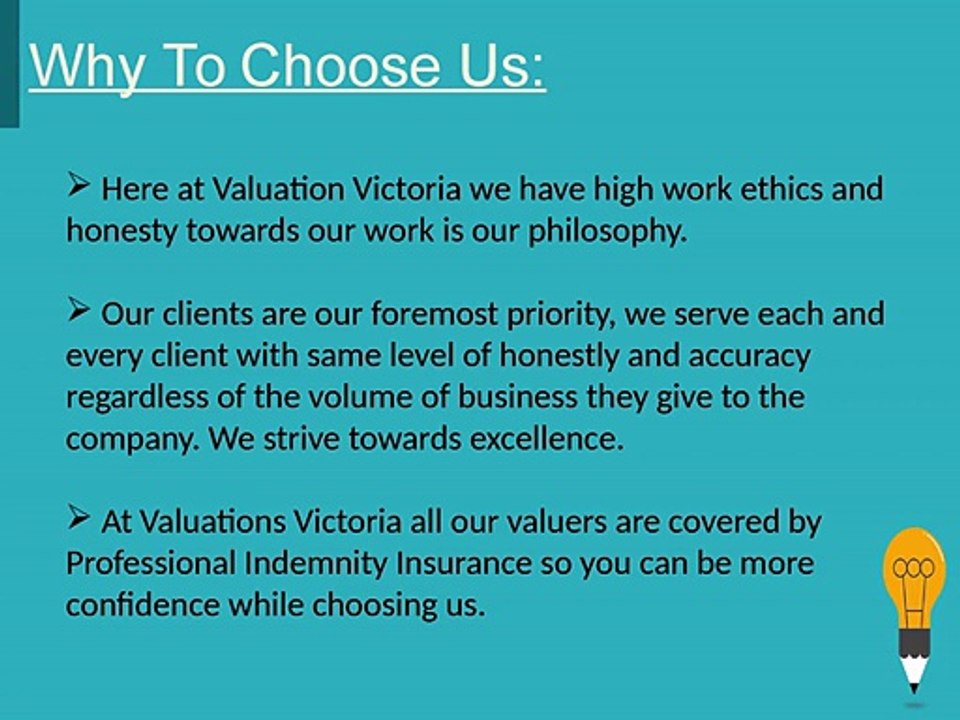 Why To Choose Us:

➢ Here at Valuation Victoria we have high work ethics and honesty towards our work is our philosophy.

➢ Our clients are our foremost priority, we serve each and every client with same level of honestly and accuracy regardless of the volume of business they give to the company. We strive towards excellence.

➢ At Valuations Victoria all our valuers are covered by Professional Indemnity Insurance so you can be more confidence while choosing us.